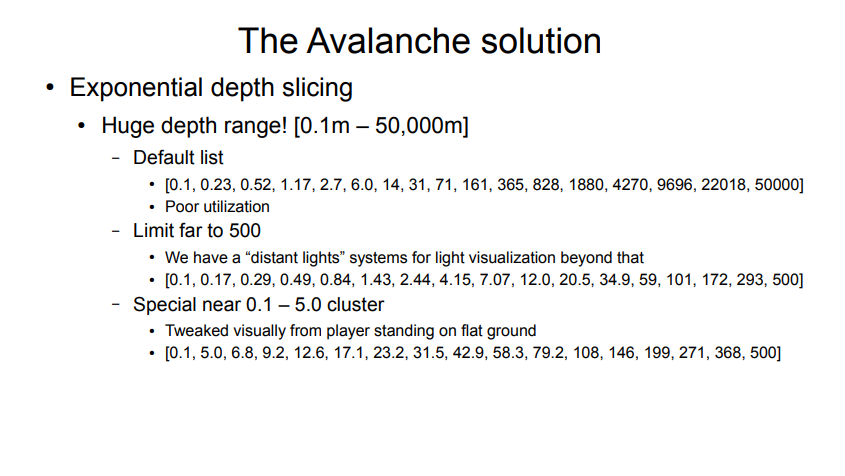 The Avalanche solution

• Exponential depth slicing
  • Huge depth range! [0.1m – 50,000m]
    – Default list
      • [0.1, 0.23, 0.52, 1.17, 2.7, 6.0, 14, 31, 71, 161, 365, 828, 1880, 4270, 9696, 22018, 50000]
      • Poor utilization
    – Limit far to 500
      • We have a “distant lights” systems for light visualization beyond that
      • [0.1, 0.17, 0.29, 0.49, 0.84, 1.43, 2.44, 4.15, 7.07, 12.0, 20.5, 34.9, 59, 101, 172, 293, 500]
    – Special near 0.1 – 5.0 cluster
      • Tweaked visually from player standing on flat ground
      • [0.1, 5.0, 6.8, 9.2, 12.6, 17.1, 23.2, 31.5, 42.9, 58.3, 79.2, 108, 146, 199, 271, 368, 500]